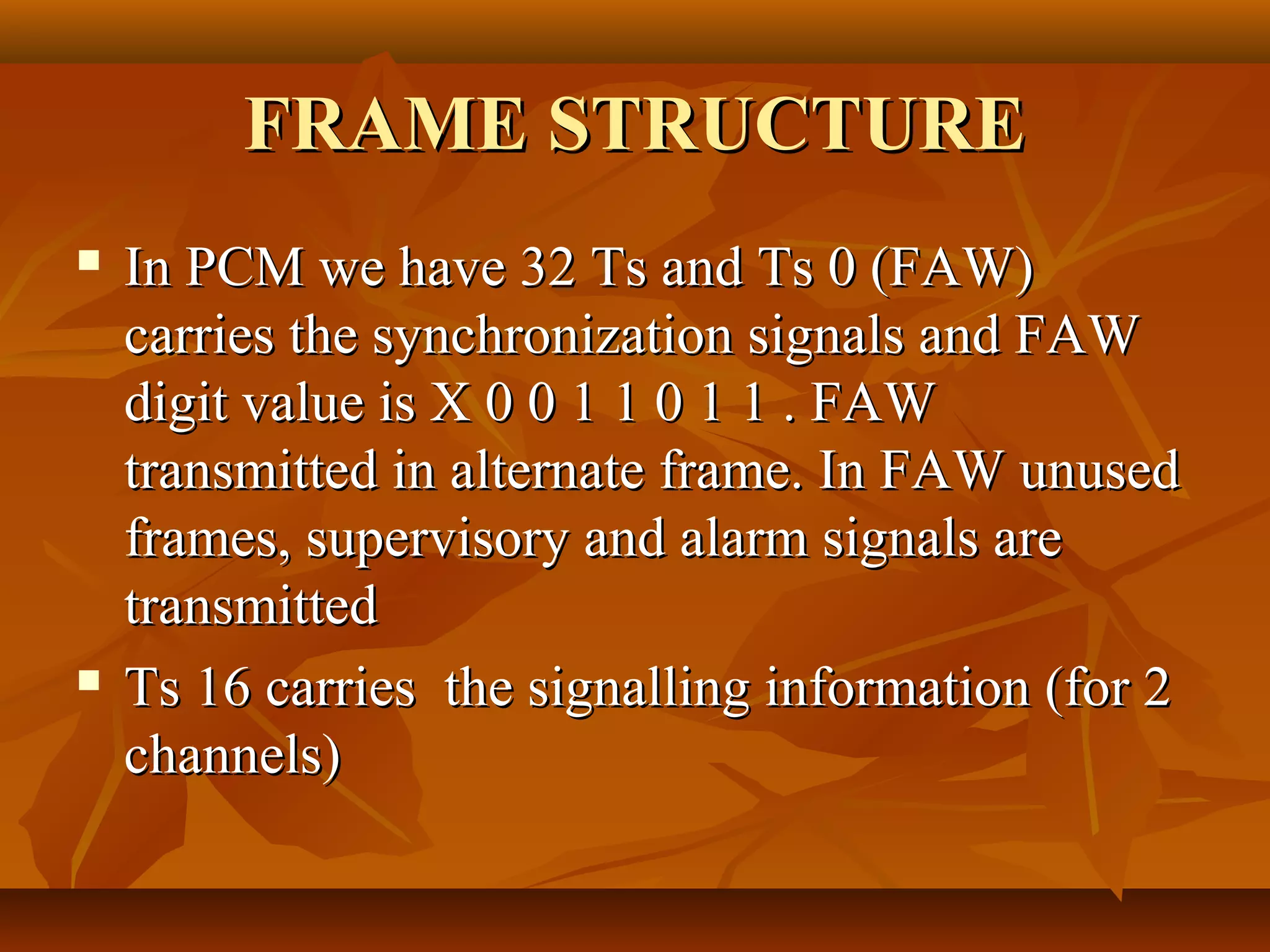 FRAME STRUCTURE

▪ In PCM we have 32 Ts and Ts 0 (FAW) carries the synchronization signals and FAW digit value is X 0 0 1 1 0 1 1 . FAW transmitted in alternate frame. In FAW unused frames, supervisory and alarm signals are transmitted

▪ Ts 16 carries the signalling information (for 2 channels)